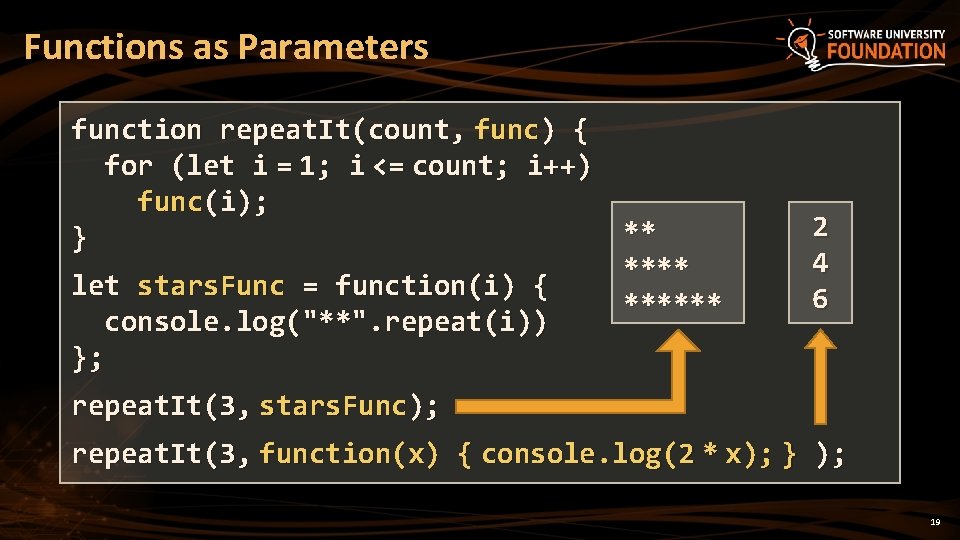 Functions as Parameters

SOFTWARE UNIVERSITY FOUNDATION

function repeatIt(count, func) {
  for (let i = 1; i <= count; i++)
    func(i);
}

let starsFunc = function(i) {
  console.log("**".repeat(i))
};

repeatIt(3, starsFunc);

repeatIt(3, function(x) { console.log(2 * x); } );

**
****
******

2
4
6

19